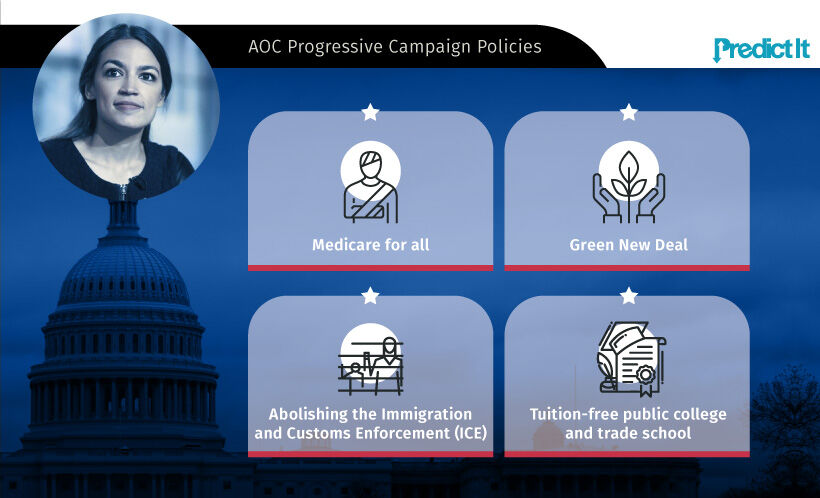 AOC Progressive Campaign Policies

PredictIt

Medicare for all

Green New Deal

Abolishing the Immigration and Customs Enforcement (ICE)

Tuition-free public college and trade school